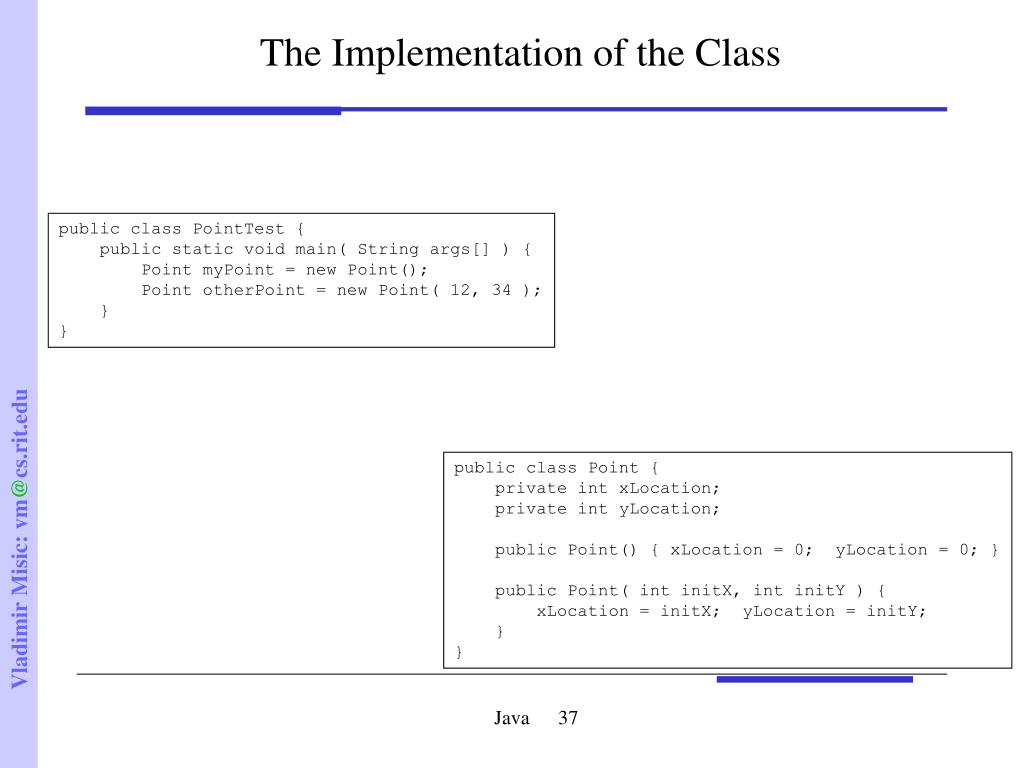 The Implementation of the Class

public class PointTest {
    public static void main( String args[] ) {
        Point myPoint = new Point();
        Point otherPoint = new Point( 12, 34 );
    }
}

public class Point {
    private int xLocation;
    private int yLocation;

    public Point() { xLocation = 0;  yLocation = 0; }

    public Point( int initX, int initY ) {
        xLocation = initX;  yLocation = initY;
    }
}

Vladimir Misic: vm@cs.rit.edu

Java 37